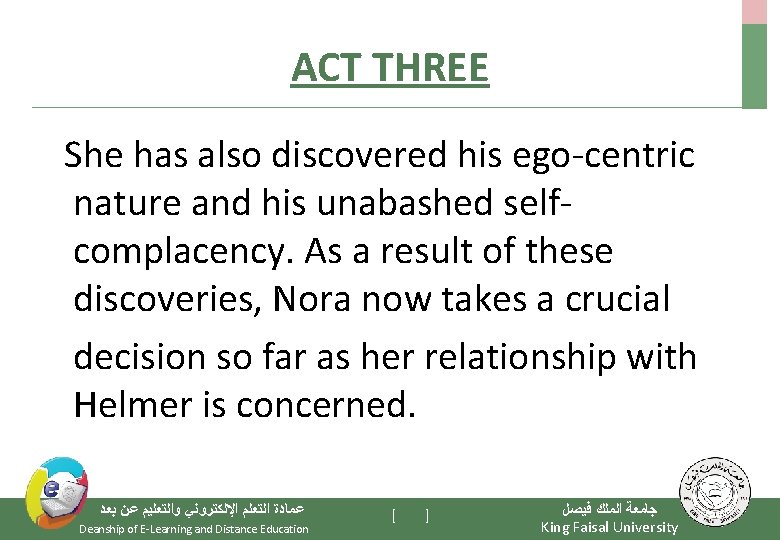 ACT THREE

She has also discovered his ego-centric nature and his unabashed self-complacency. As a result of these discoveries, Nora now takes a crucial decision so far as her relationship with Helmer is concerned.

عمادة التعلم الإلكتروني والتعليم عن بعد
Deanship of E-Learning and Distance Education

[ ]

جامعة الملك فيصل
King Faisal University